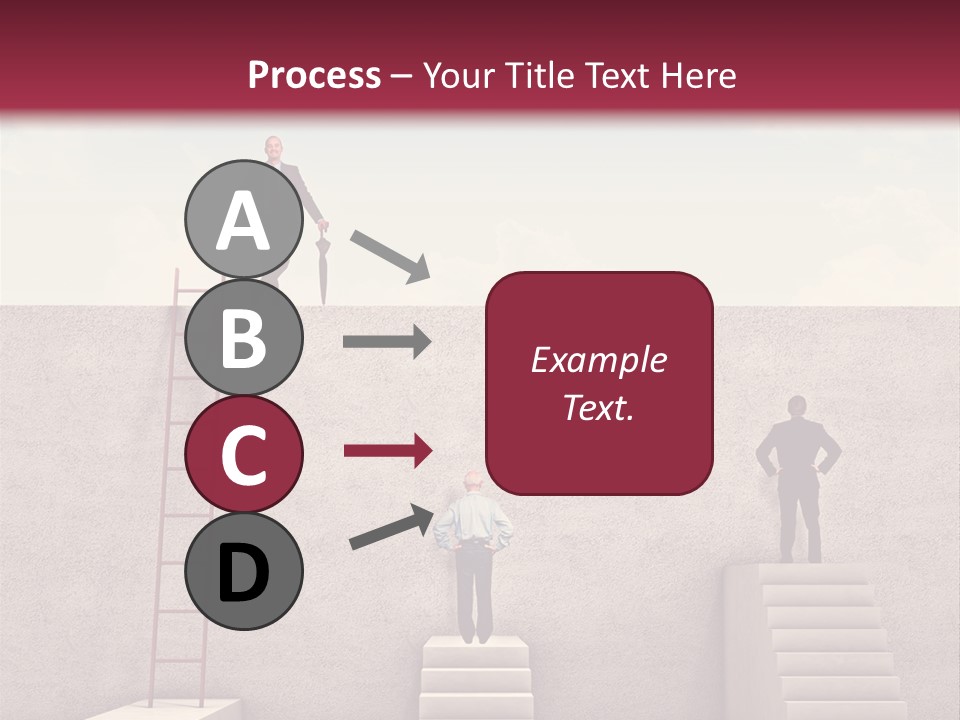 Process – Your Title Text Here

A

B

C

D

Example Text.